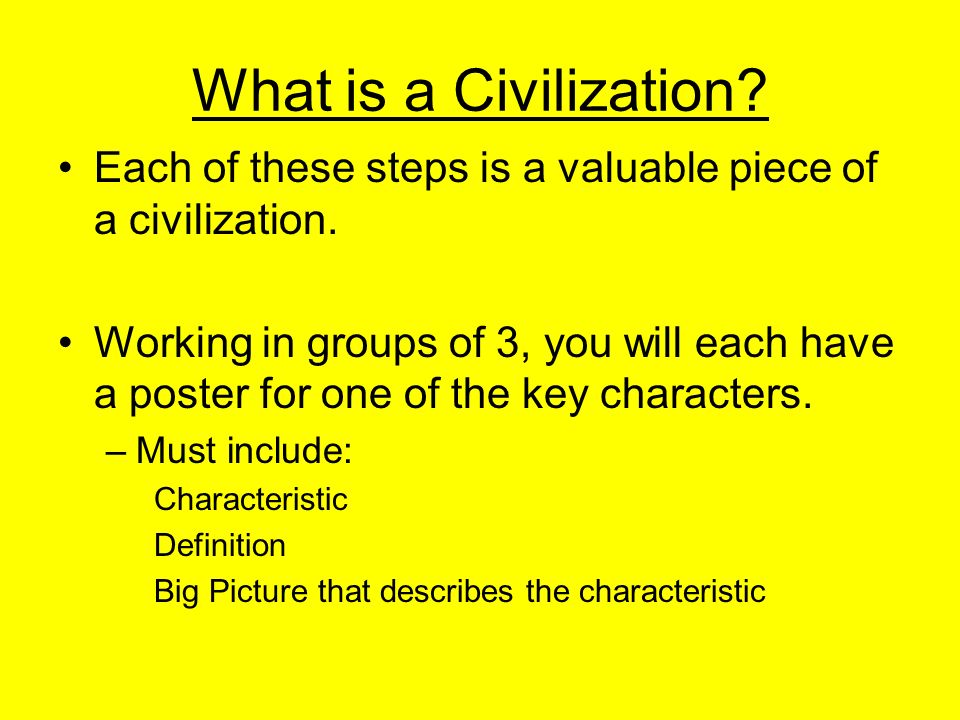 What is a Civilization?

• Each of these steps is a valuable piece of a civilization.

• Working in groups of 3, you will each have a poster for one of the key characters.
– Must include:
Characteristic
Definition
Big Picture that describes the characteristic